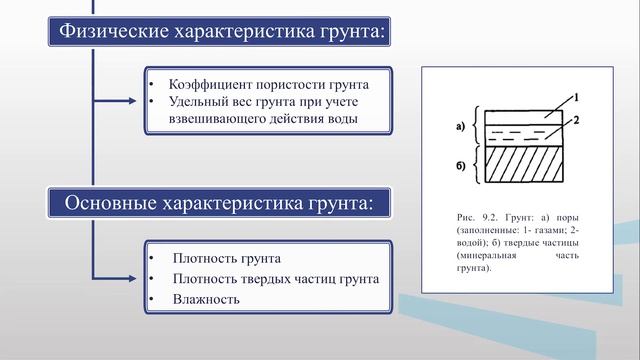 Физические характеристика грунта:

• Коэффициент пористости грунта
• Удельный вес грунта при учете взвешивающего действия воды

Основные характеристика грунта:

• Плотность грунта
• Плотность твердых частиц грунта
• Влажность

1
2
а)
б)

Рис. 9.2. Грунт: а) поры (заполненные: 1- газами; 2- водой); б) твердые частицы (минеральная часть грунта).